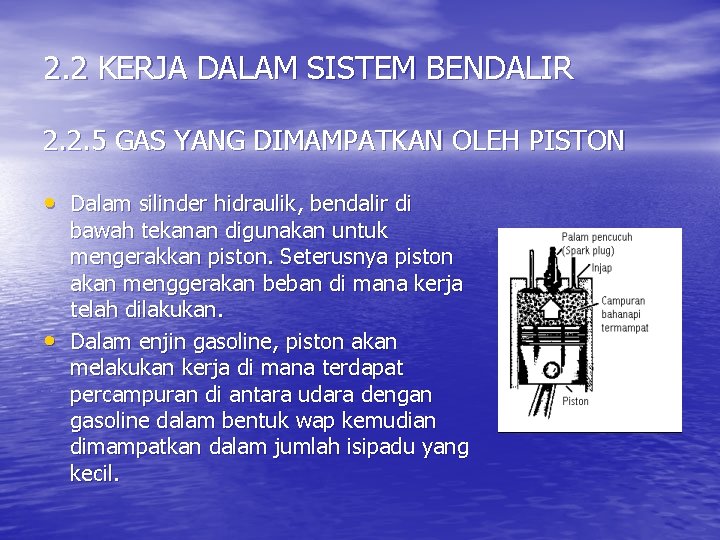 2.2 KERJA DALAM SISTEM BENDALIR

2.2.5 GAS YANG DIMAMPATKAN OLEH PISTON

• Dalam silinder hidraulik, bendalir di bawah tekanan digunakan untuk mengerakkan piston. Seterusnya piston akan menggerakan beban di mana kerja telah dilakukan.
• Dalam enjin gasoline, piston akan melakukan kerja di mana terdapat percampuran di antara udara dengan gasoline dalam bentuk wap kemudian dimampatkan dalam jumlah isipadu yang kecil.

Palam pencucuh (Spark plug)
Injap
Campuran bahanapi termampat
Piston